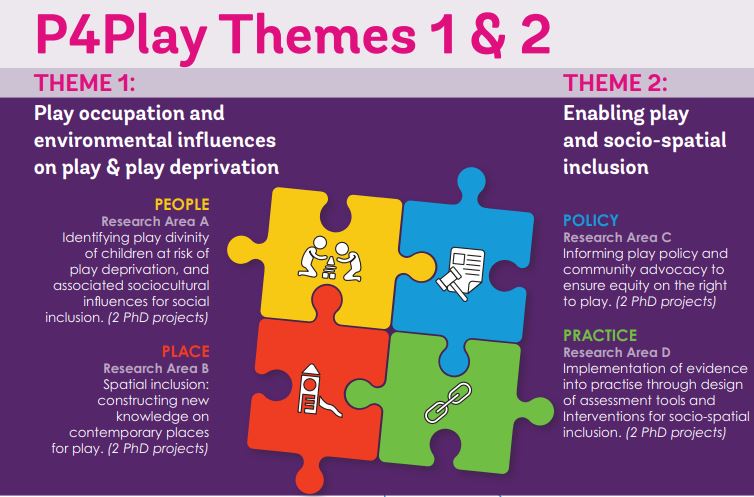 P4Play Themes 1 & 2

THEME 1:

Play occupation and environmental influences on play & play deprivation

PEOPLE
Research Area A
Identifying play divinity of children at risk of play deprivation, and associated sociocultural influences for social inclusion. (2 PhD projects)

PLACE
Research Area B
Spatial inclusion: constructing new knowledge on contemporary places for play. (2 PhD projects)

THEME 2:

Enabling play and socio-spatial inclusion

POLICY
Research Area C
Informing play policy and community advocacy to ensure equity on the right to play. (2 PhD projects)

PRACTICE
Research Area D
Implementation of evidence into practise through design of assessment tools and Interventions for socio-spatial inclusion. (2 PhD projects)